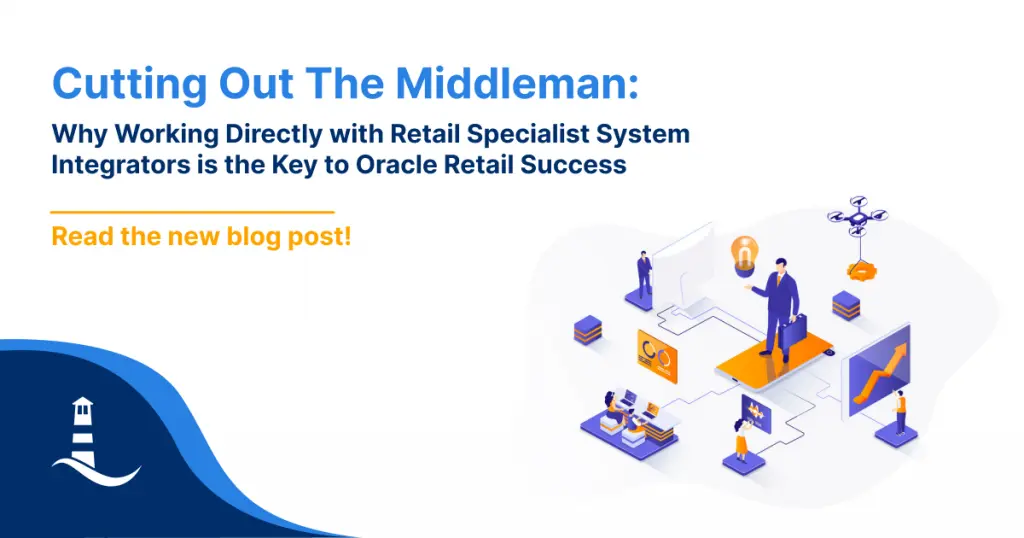 Cutting Out The Middleman:

Why Working Directly with Retail Specialist System Integrators is the Key to Oracle Retail Success

Read the new blog post!